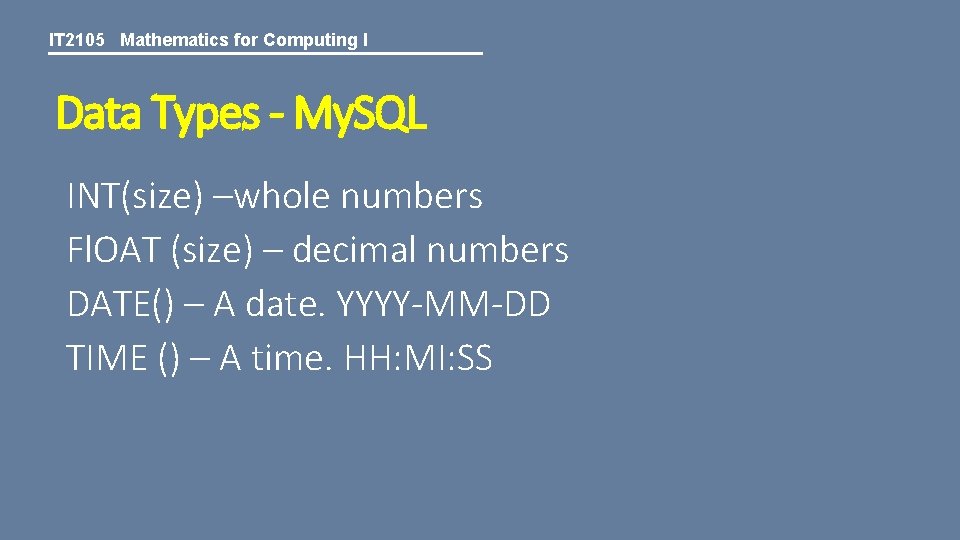 IT2105 Mathematics for Computing I

Data Types - MySQL

INT(size) –whole numbers
FlOAT (size) – decimal numbers
DATE() – A date. YYYY-MM-DD
TIME () – A time. HH:MI:SS